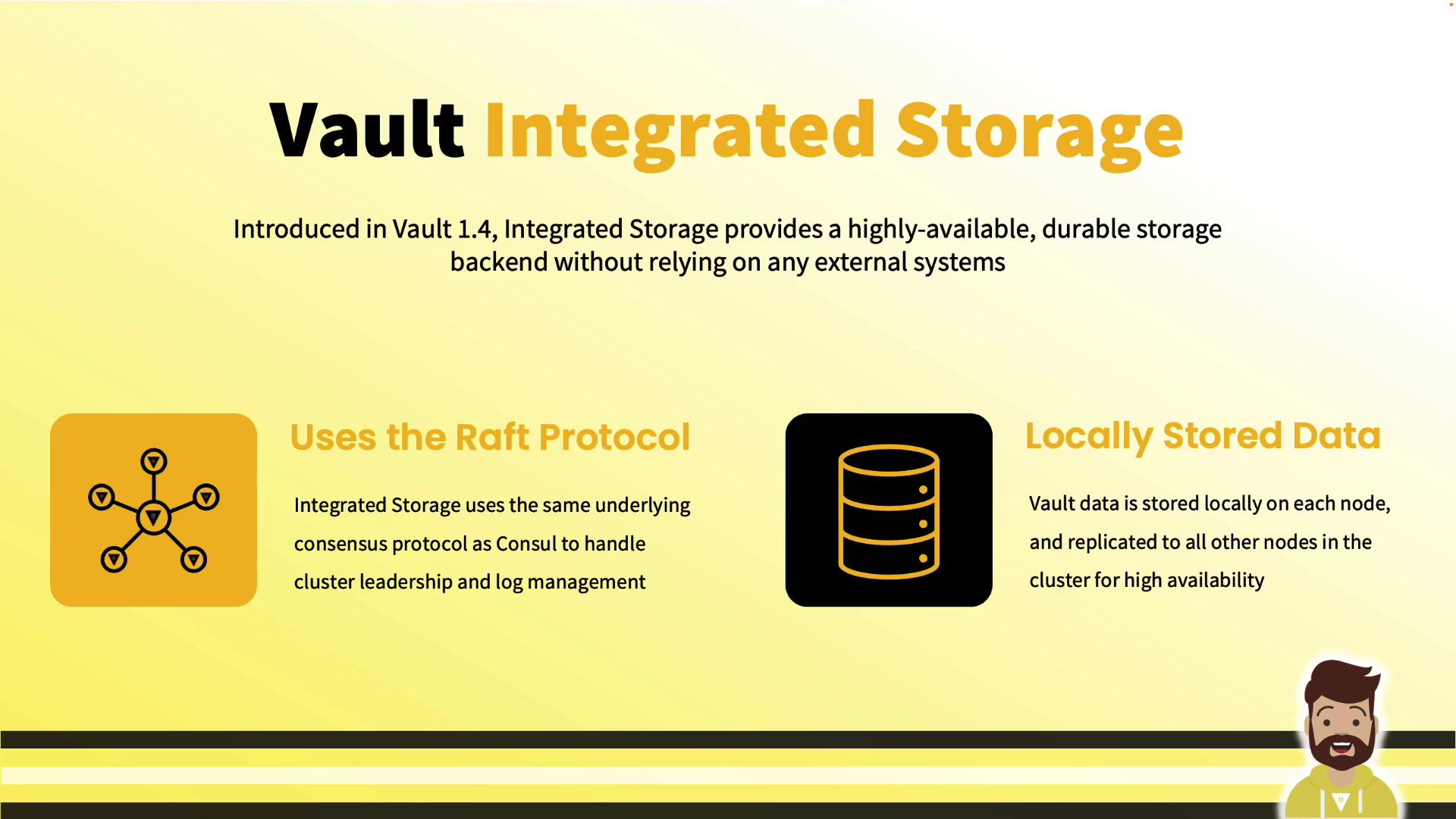 Vault Integrated Storage

Introduced in Vault 1.4, Integrated Storage provides a highly-available, durable storage backend without relying on any external systems

Uses the Raft Protocol

Integrated Storage uses the same underlying consensus protocol as Consul to handle cluster leadership and log management

Locally Stored Data

Vault data is stored locally on each node, and replicated to all other nodes in the cluster for high availability